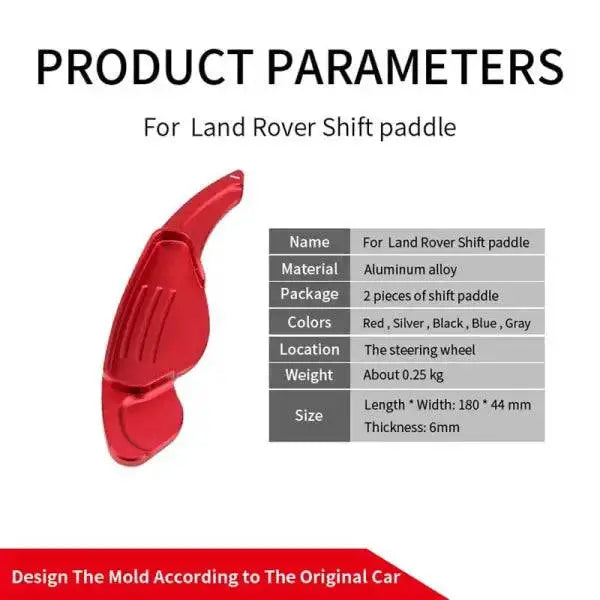 PRODUCT PARAMETERS

For Land Rover Shift paddle

| Name | For Land Rover Shift paddle |
|---|---|
| Material | Aluminum alloy |
| Package | 2 pieces of shift paddle |
| Colors | Red , Silver , Black , Blue , Gray |
| Location | The steering wheel |
| Weight | About 0.25 kg |
| Size | Length * Width: 180 * 44 mm Thickness: 6mm |

Design The Mold According to The Original Car